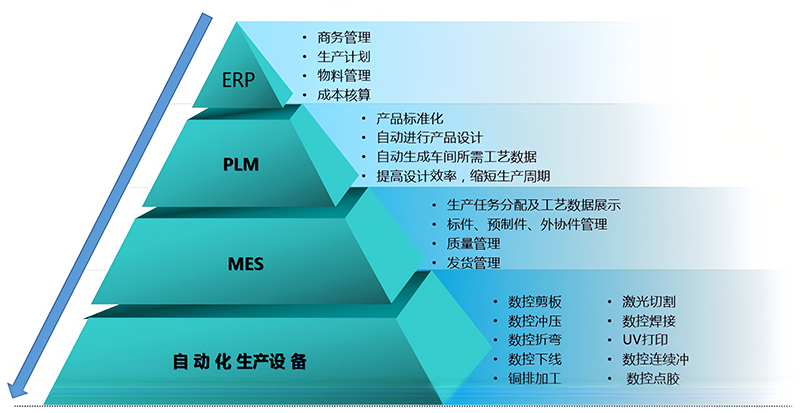 ERP

• 商务管理
• 生产计划
• 物料管理
• 成本核算

PLM

• 产品标准化
• 自动进行产品设计
• 自动生成车间所需工艺数据
• 提高设计效率，缩短生产周期

MES

• 生产任务分配及工艺数据展示
• 标件、预制件、外协件管理
• 质量管理
• 发货管理

自动化生产设备

• 数控剪板
• 数控冲压
• 数控折弯
• 数控下线
• 铜排加工

• 激光切割
• 数控焊接
• UV打印
• 数控连续冲
• 数控点胶